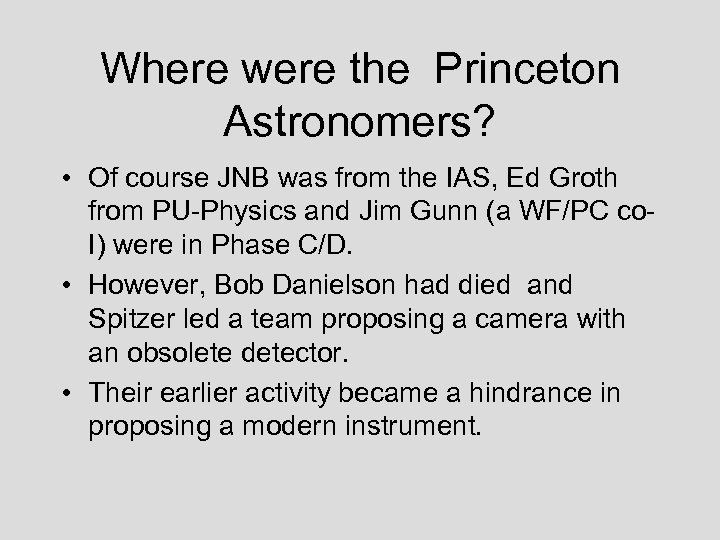 Where were the Princeton Astronomers?

• Of course JNB was from the IAS, Ed Groth from PU-Physics and Jim Gunn (a WF/PC co-I) were in Phase C/D.

• However, Bob Danielson had died and Spitzer led a team proposing a camera with an obsolete detector.

• Their earlier activity became a hindrance in proposing a modern instrument.